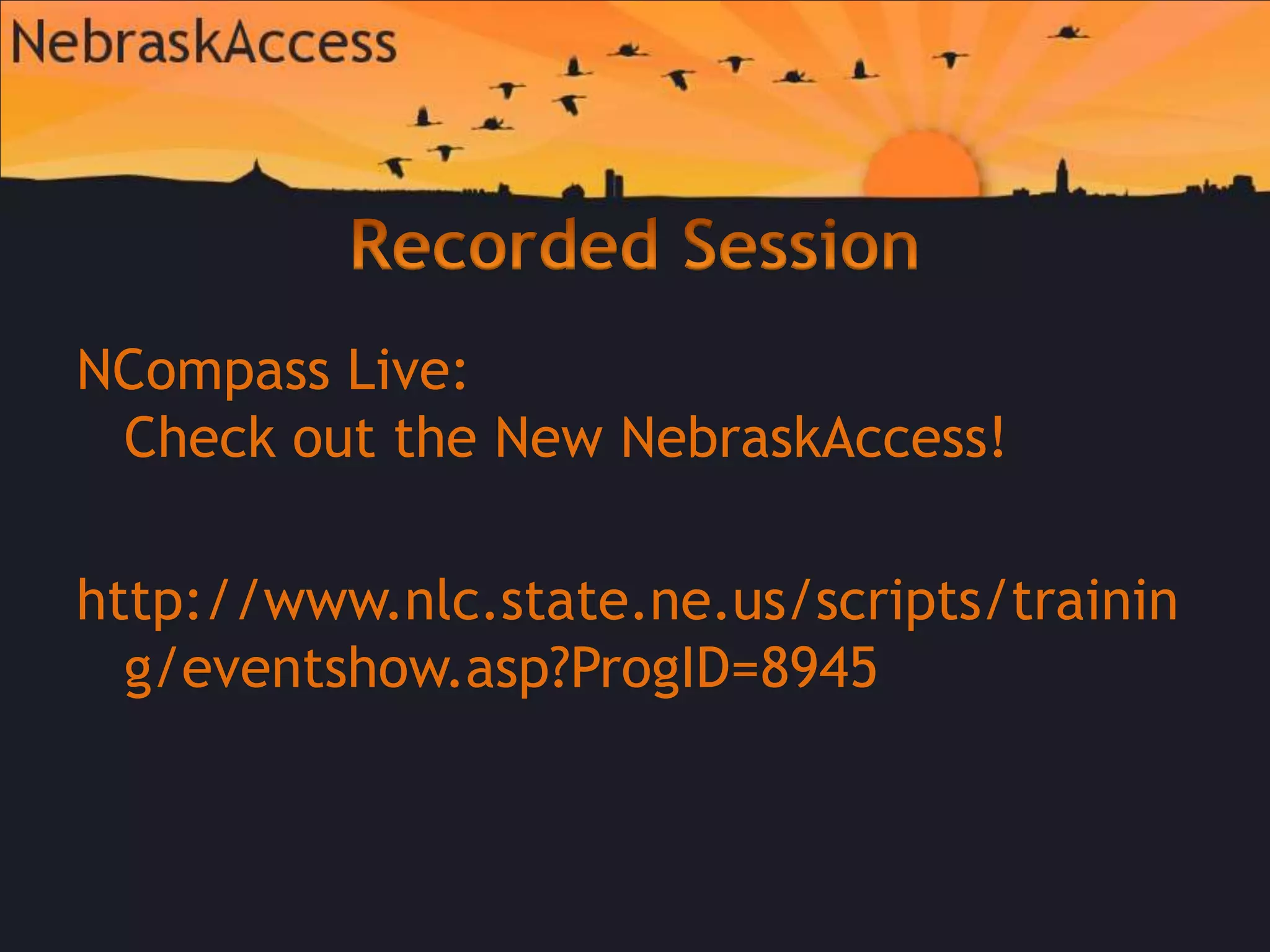 NebraskAccess

Recorded Session

NCompass Live: Check out the New NebraskAccess!

http://www.nlc.state.ne.us/scripts/training/eventshow.asp?ProgID=8945